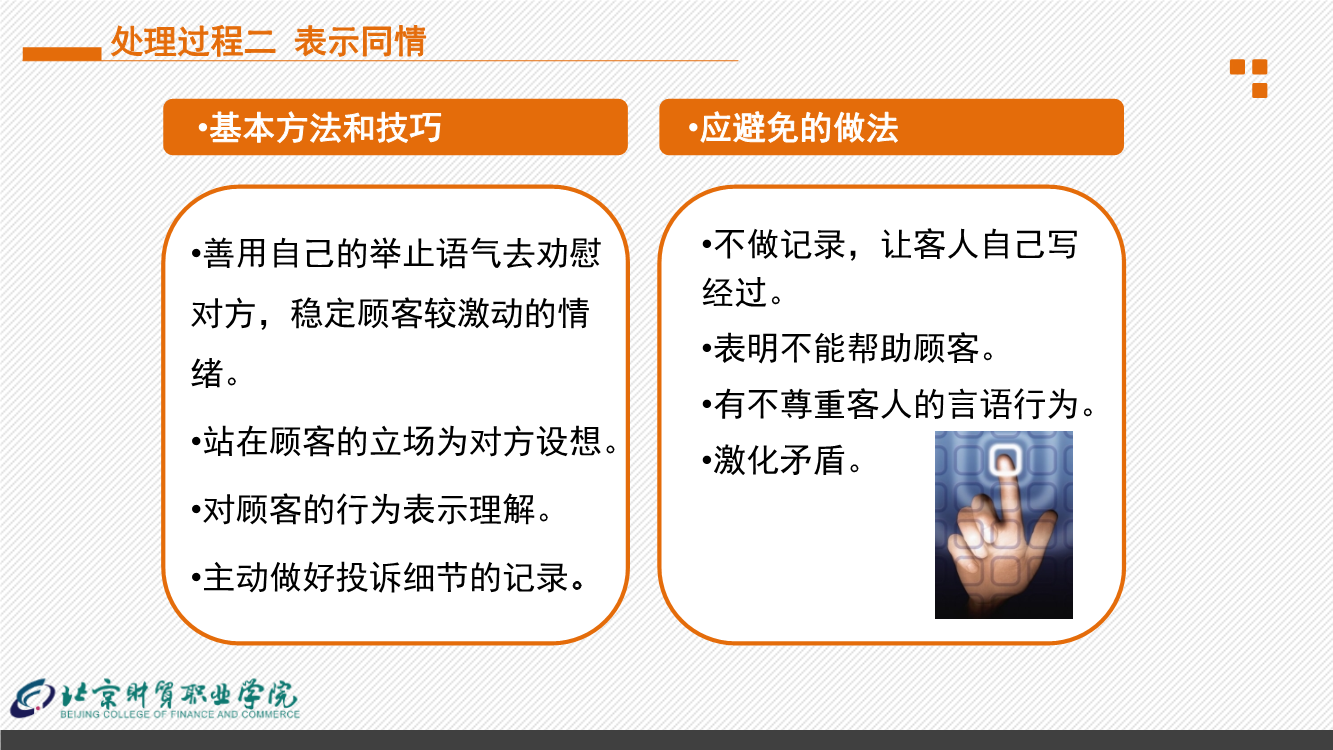 处理过程二 表示同情

•基本方法和技巧

•善用自己的举止语气去劝慰对方，稳定顾客较激动的情绪。

•站在顾客的立场为对方设想。

•对顾客的行为表示理解。

•主动做好投诉细节的记录。

•应避免的做法

•不做记录，让客人自己写经过。

•表明不能帮助顾客。

•有不尊重客人的言语行为。

•激化矛盾。

北京财贸职业学院
BEIJING COLLEGE OF FINANCE AND COMMERCE